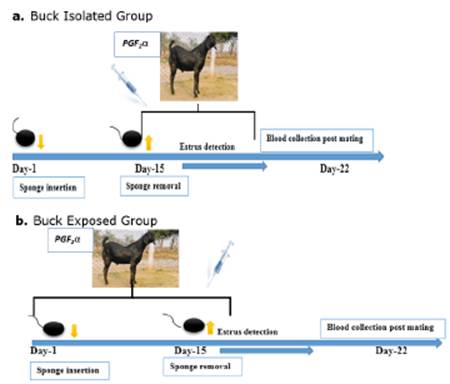 a. Buck Isolated Group

$PGF_2\alpha$

Estrus detection

Blood collection post mating

Day-1

Day-15

Day-22

Sponge insertion

Sponge removal

b. Buck Exposed Group

$PGF_2\alpha$

Estrus detection

Blood collection post mating

Day-1

Day-15

Day-22

Sponge insertion

Sponge removal